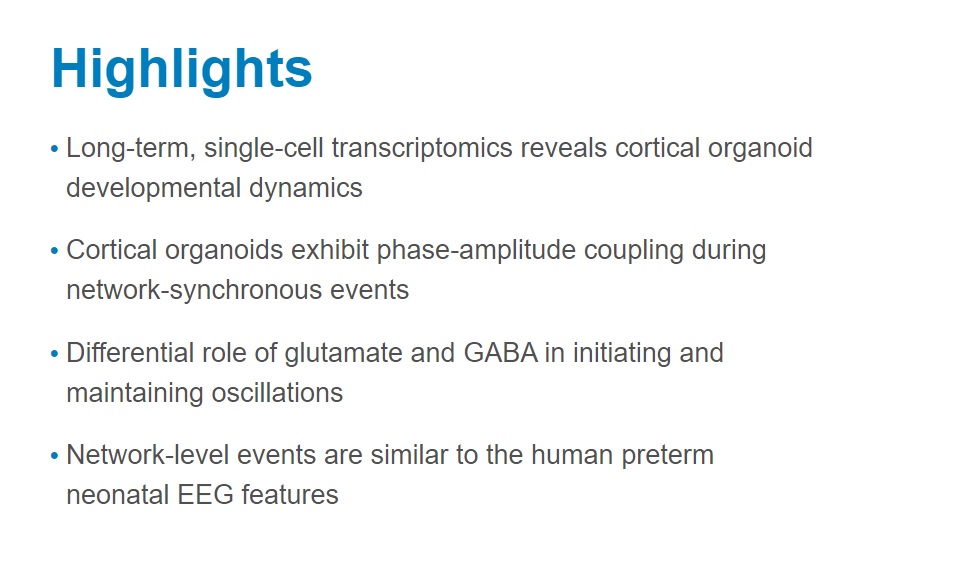 Highlights

• Long-term, single-cell transcriptomics reveals cortical organoid developmental dynamics

• Cortical organoids exhibit phase-amplitude coupling during network-synchronous events

• Differential role of glutamate and GABA in initiating and maintaining oscillations

• Network-level events are similar to the human preterm neonatal EEG features